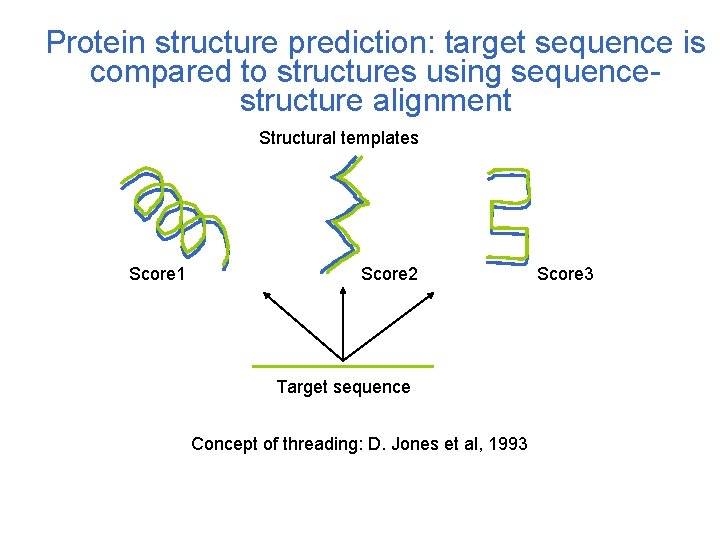 Protein structure prediction: target sequence is compared to structures using sequence-structure alignment

Structural templates

Score1

Score2

Score3

Target sequence

Concept of threading: D. Jones et al, 1993